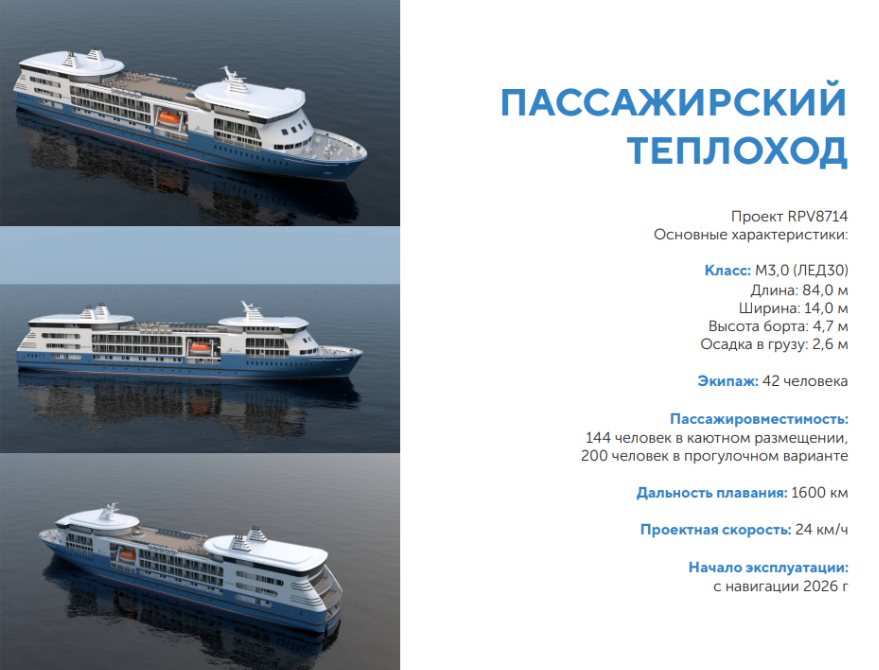 ПАССАЖИРСКИЙ ТЕПЛОХОД

Проект RPV8714
Основные характеристики:

Класс: М3,0 (ЛЕД30)
Длина: 84,0 м
Ширина: 14,0 м
Высота борта: 4,7 м
Осадка в грузу: 2,6 м

Экипаж: 42 человека

Пассажировместимость:
144 человек в каютном размещении,
200 человек в прогулочном варианте

Дальность плавания: 1600 км

Проектная скорость: 24 км/ч

Начало эксплуатации:
с навигации 2026 г